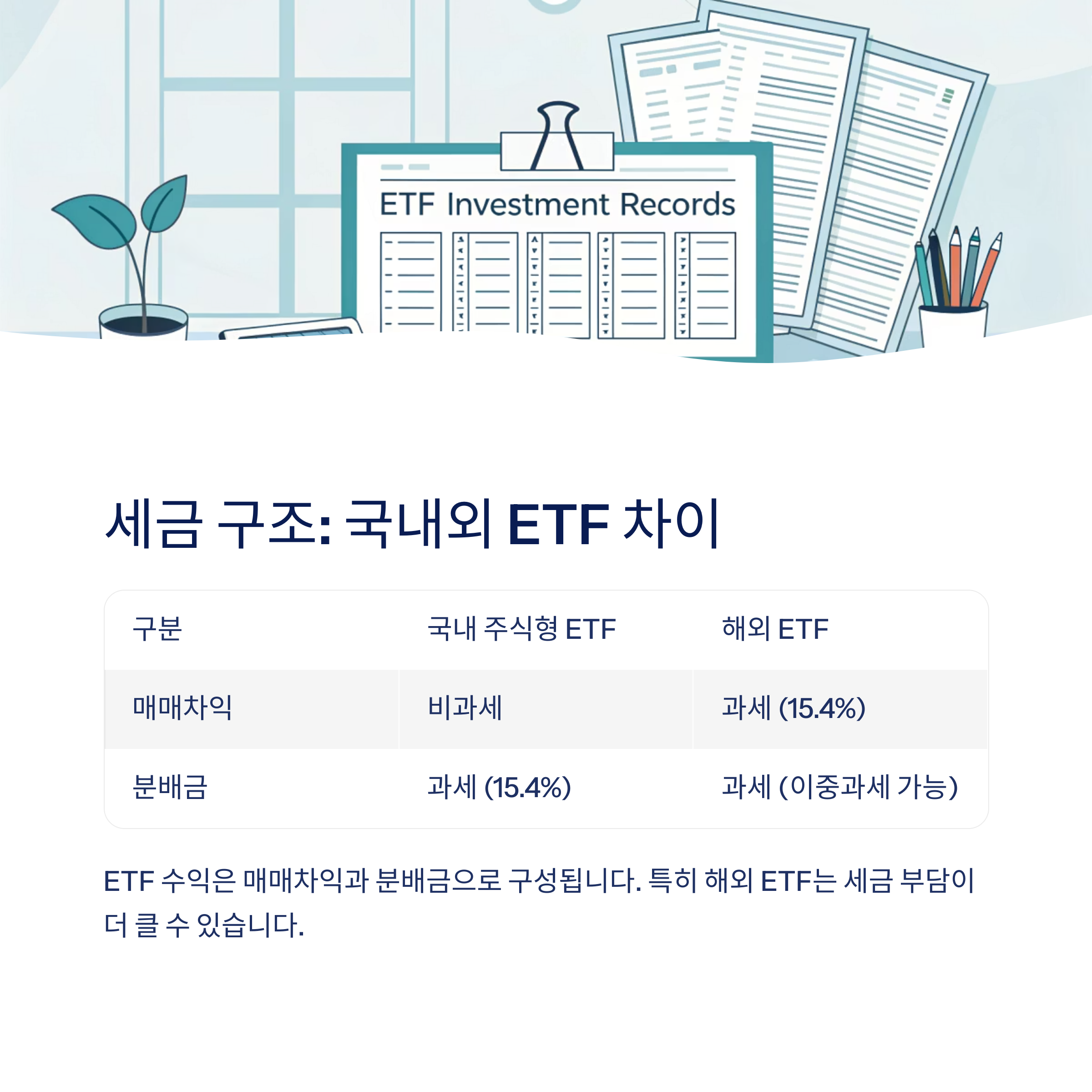 ETF Investment Records

세금 구조: 국내외 ETF 차이

| 구분 | 국내 주식형 ETF | 해외 ETF |
|---|---|---|
| 매매차익 | 비과세 | 과세 (15.4%) |
| 분배금 | 과세 (15.4%) | 과세 (이중과세 가능) |

ETF 수익은 매매차익과 분배금으로 구성됩니다. 특히 해외 ETF는 세금 부담이 더 클 수 있습니다.